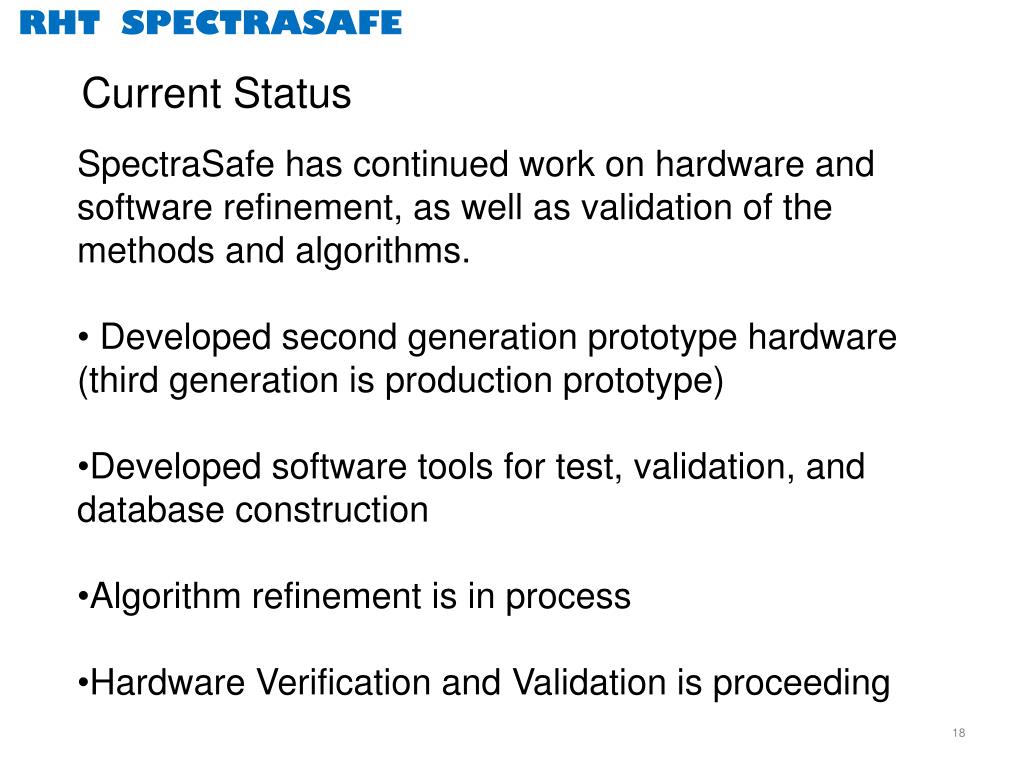 RHT SPECTRASAFE

Current Status

SpectraSafe has continued work on hardware and software refinement, as well as validation of the methods and algorithms.

• Developed second generation prototype hardware (third generation is production prototype)

•Developed software tools for test, validation, and database construction

•Algorithm refinement is in process

•Hardware Verification and Validation is proceeding

18